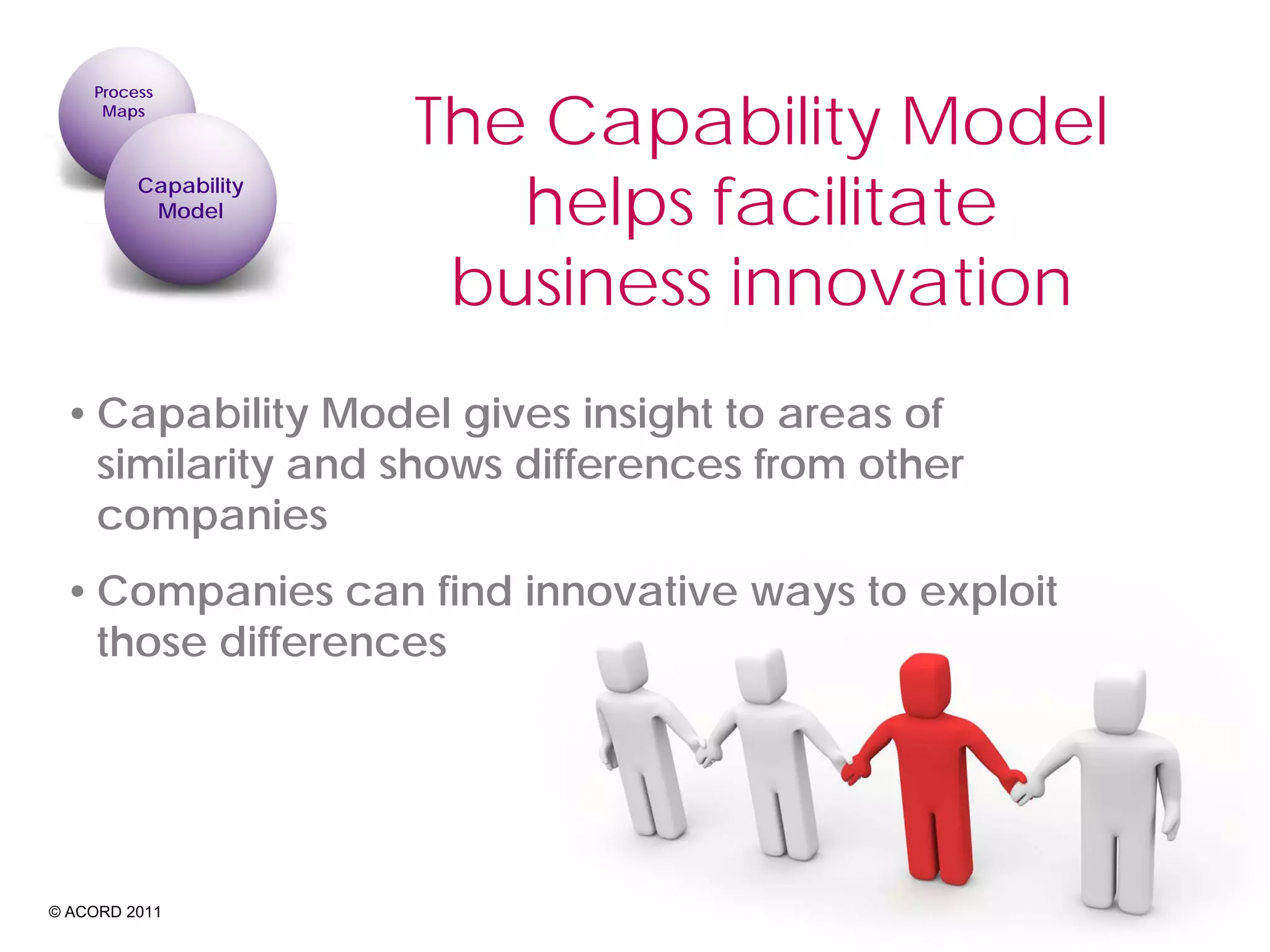 Process Maps

Capability Model

The Capability Model helps facilitate business innovation

• Capability Model gives insight to areas of similarity and shows differences from other companies

• Companies can find innovative ways to exploit those differences

© ACORD 2011